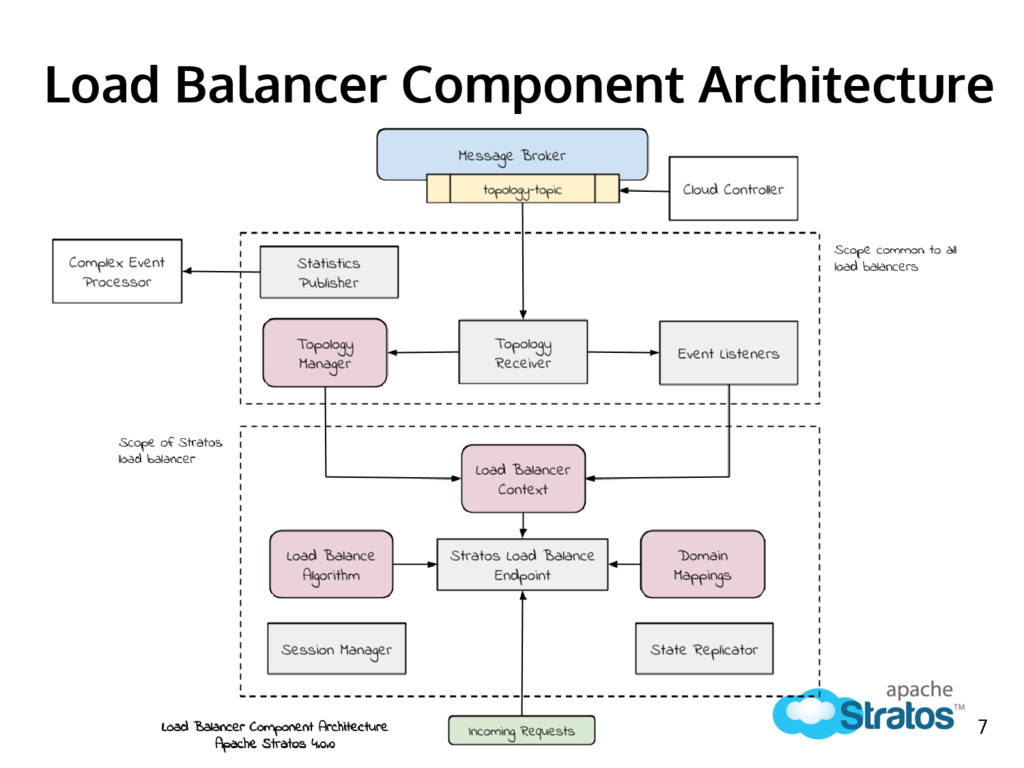 Load Balancer Component Architecture

Message Broker

topology-topic

Cloud Controller

Complex Event Processor

Statistics Publisher

Scope common to all load balancers

Topology Manager

Topology Receiver

Event Listeners

Scope of Stratos load balancer

Load Balancer Context

Load Balance Algorithm

Stratos Load Balance Endpoint

Domain Mappings

Session Manager

State Replicator

Load Balancer Component Architecture
Apache Stratos 4.0.0

Incoming Requests

apache
Stratos™

7